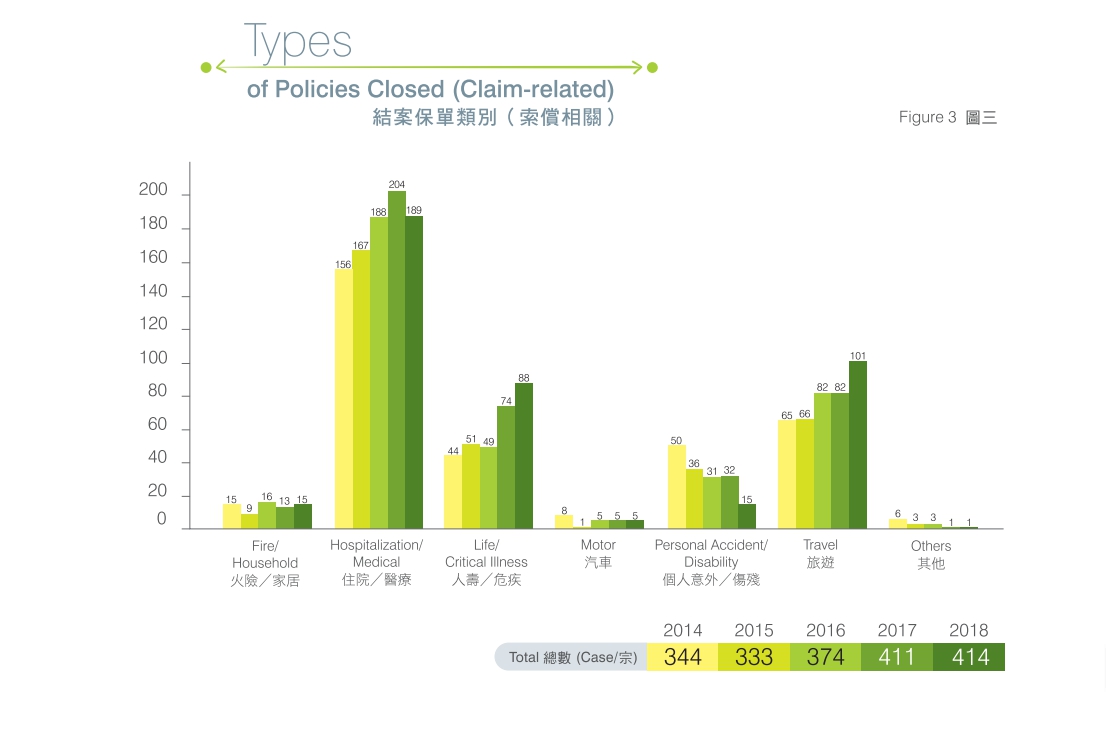 Types
of Policies Closed (Claim-related)
結案保單類別（索償相關）

Figure 3 圖三

200
180
160
140
120
100
80
60
40
20
0

15 9 16 13 15
156 167 188 204 189
44 51 49 74 88
8 1 5 5 5
50 36 31 32 15
65 66 82 82 101
6 3 3 1 1

Fire/ Household 火險／家居
Hospitalization/ Medical 住院／醫療
Life/ Critical Illness 人壽／危疾
Motor 汽車
Personal Accident/ Disability 個人意外／傷殘
Travel 旅遊
Others 其他

| | 2014 | 2015 | 2016 | 2017 | 2018 |
|---|---|---|---|---|---|
| Total 總數 (Case/宗) | 344 | 333 | 374 | 411 | 414 |